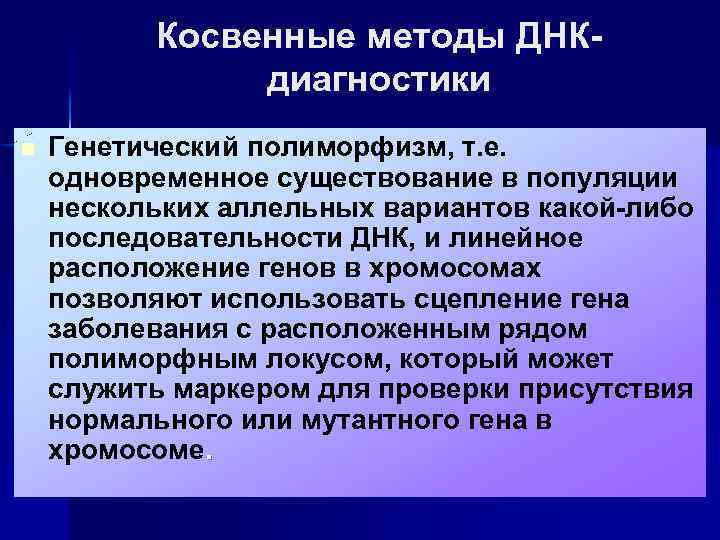 Косвенные методы ДНК-диагностики

Генетический полиморфизм, т.е. одновременное существование в популяции нескольких аллельных вариантов какой-либо последовательности ДНК, и линейное расположение генов в хромосомах позволяют использовать сцепление гена заболевания с расположенным рядом полиморфным локусом, который может служить маркером для проверки присутствия нормального или мутантного гена в хромосоме.